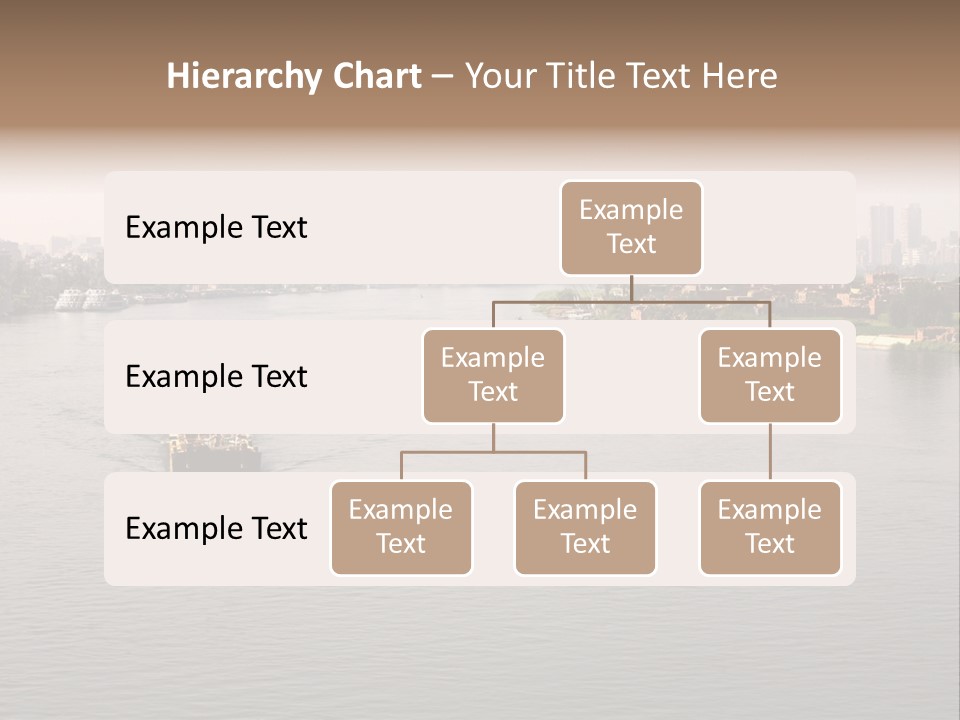 Hierarchy Chart – Your Title Text Here

Example Text

Example Text

Example Text

Example Text

Example Text

Example Text

Example Text

Example Text

Example Text